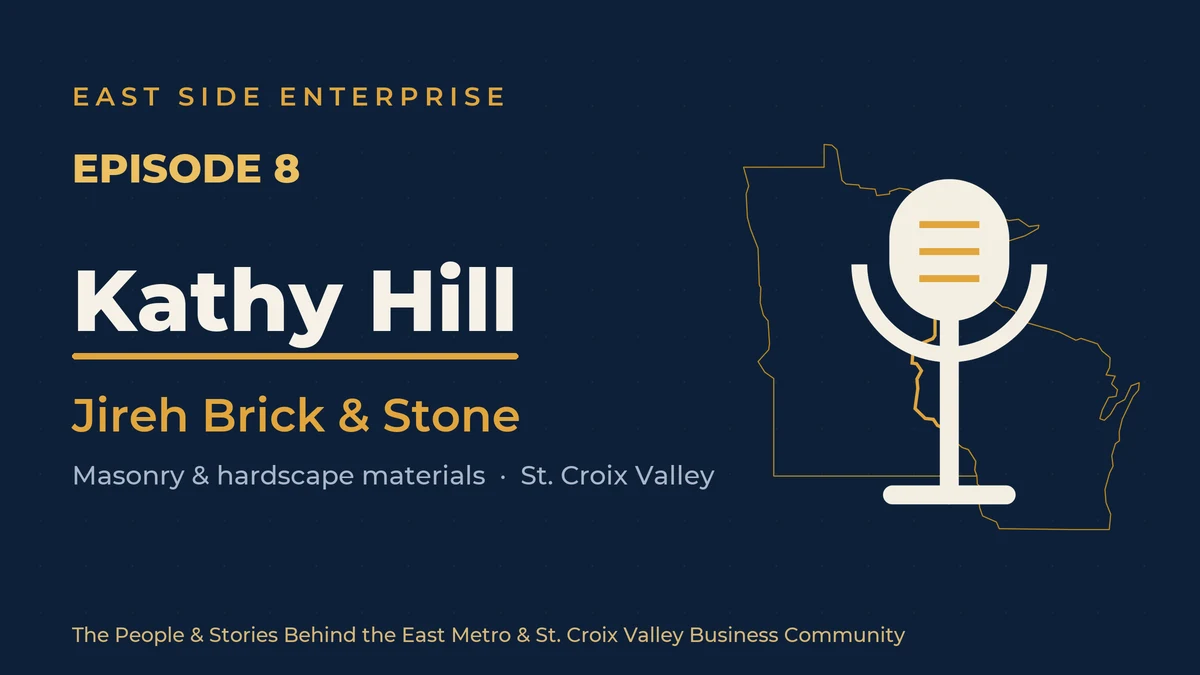 EAST SIDE ENTERPRISE

EPISODE 8

Kathy Hill

Jireh Brick & Stone

Masonry & hardscape materials · St. Croix Valley

The People & Stories Behind the East Metro & St. Croix Valley Business Community